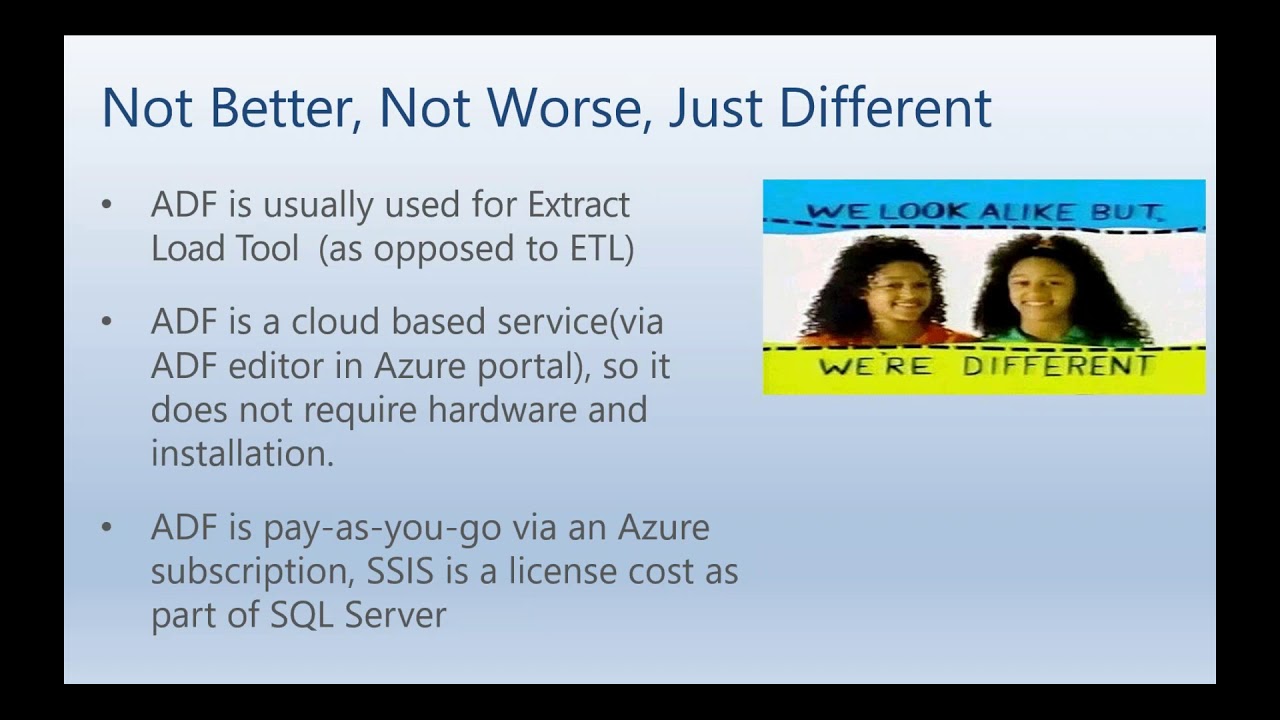 Not Better, Not Worse, Just Different

• ADF is usually used for Extract Load Tool (as opposed to ETL)

• ADF is a cloud based service(via ADF editor in Azure portal), so it does not require hardware and installation.

• ADF is pay-as-you-go via an Azure subscription, SSIS is a license cost as part of SQL Server

WE LOOK ALIKE BUT

WE'RE DIFFERENT